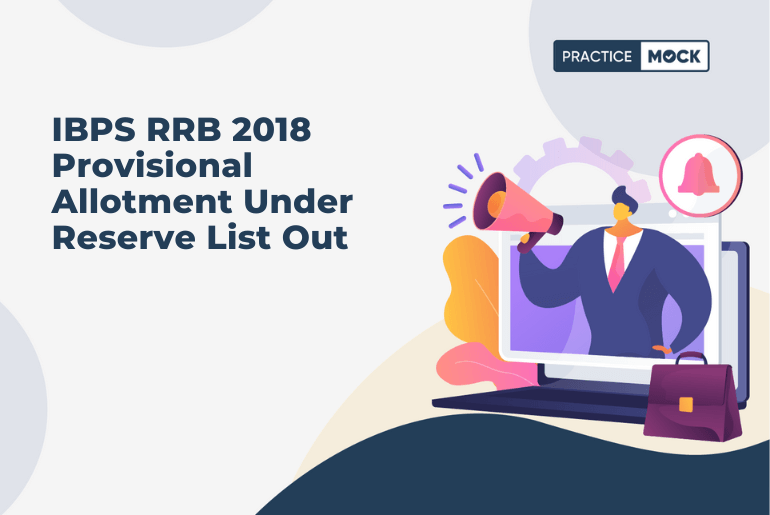 PRACTICE MOCK

IBPS RRB 2018 Provisional Allotment Under Reserve List Out